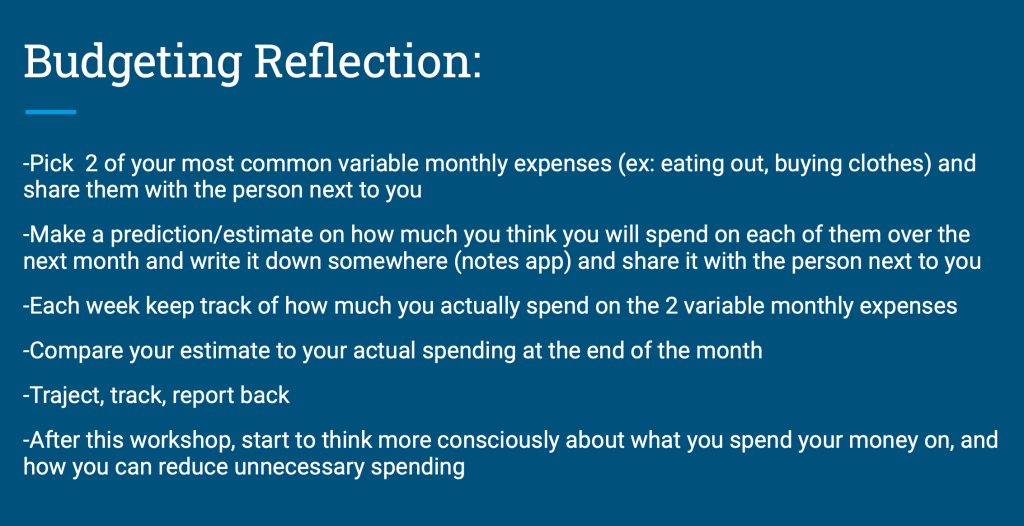 Budgeting Reflection:

-Pick 2 of your most common variable monthly expenses (ex: eating out, buying clothes) and share them with the person next to you

-Make a prediction/estimate on how much you think you will spend on each of them over the next month and write it down somewhere (notes app) and share it with the person next to you

-Each week keep track of how much you actually spend on the 2 variable monthly expenses

-Compare your estimate to your actual spending at the end of the month

-Traject, track, report back

-After this workshop, start to think more consciously about what you spend your money on, and how you can reduce unnecessary spending